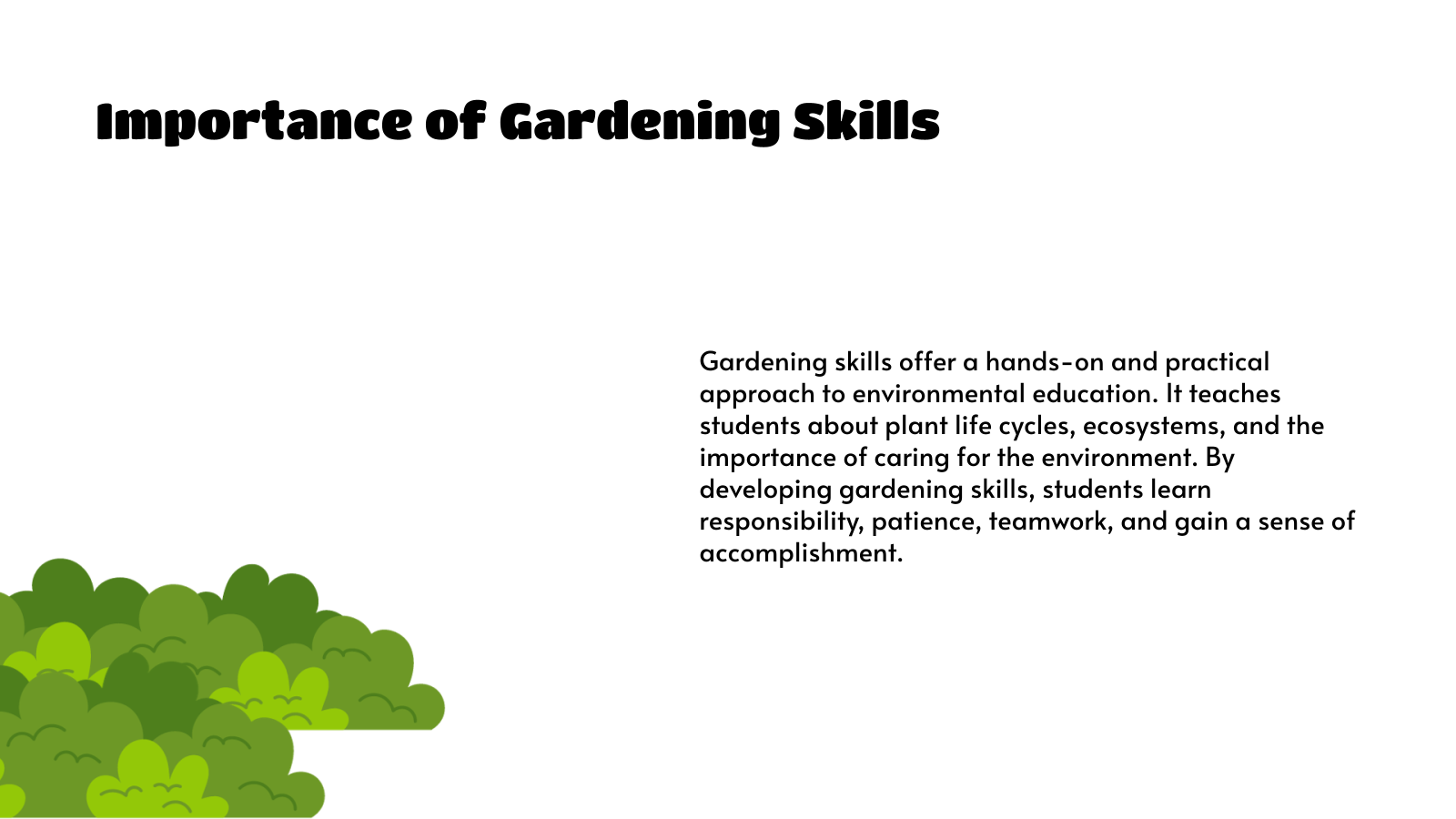 Importance of Gardening Skills

Gardening skills offer a hands-on and practical approach to environmental education. It teaches students about plant life cycles, ecosystems, and the importance of caring for the environment. By developing gardening skills, students learn responsibility, patience, teamwork, and gain a sense of accomplishment.